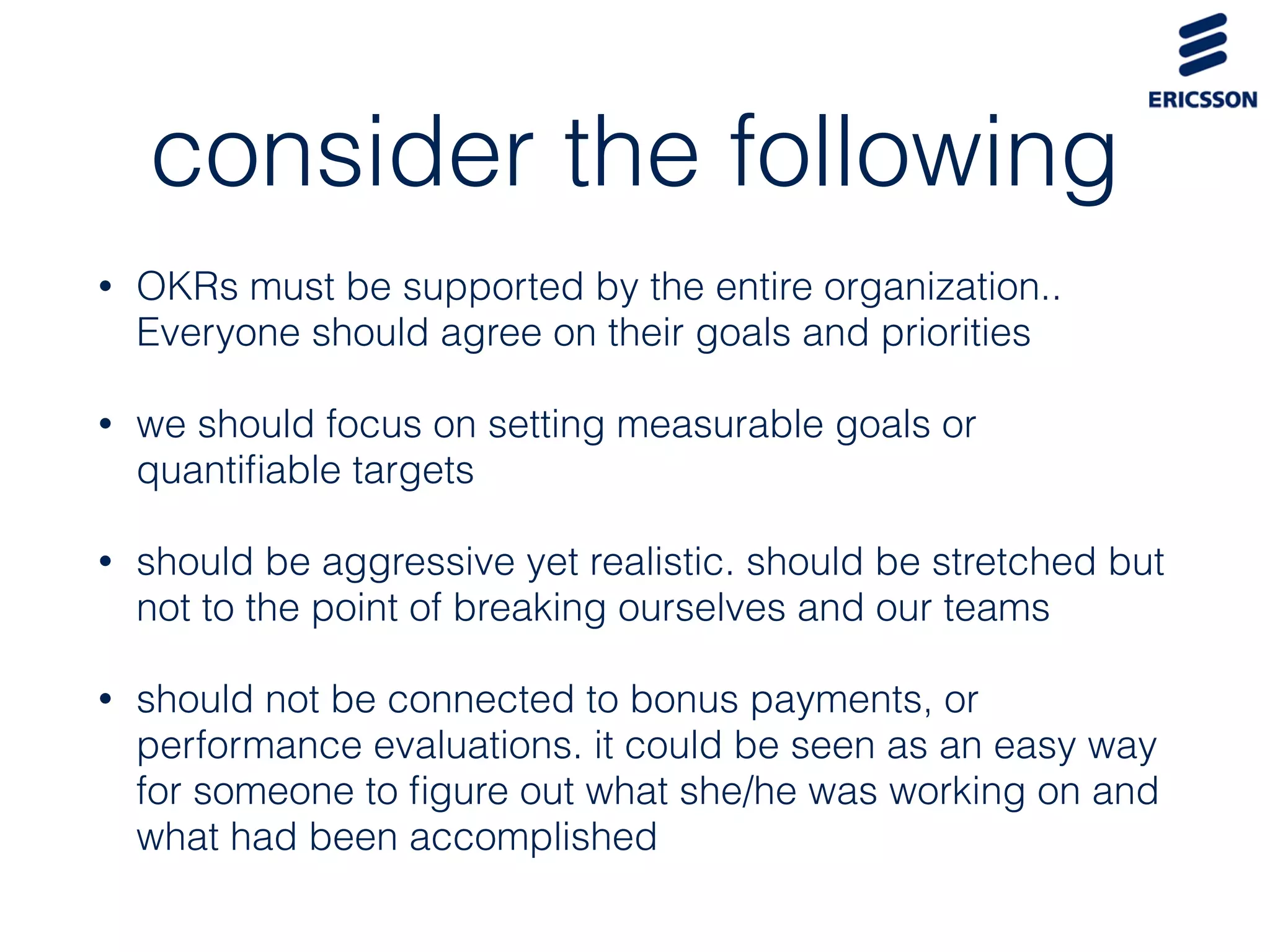 ERICSSON

consider the following

• OKRs must be supported by the entire organization.. Everyone should agree on their goals and priorities

• we should focus on setting measurable goals or quantifiable targets

• should be aggressive yet realistic. should be stretched but not to the point of breaking ourselves and our teams

• should not be connected to bonus payments, or performance evaluations. it could be seen as an easy way for someone to figure out what she/he was working on and what had been accomplished